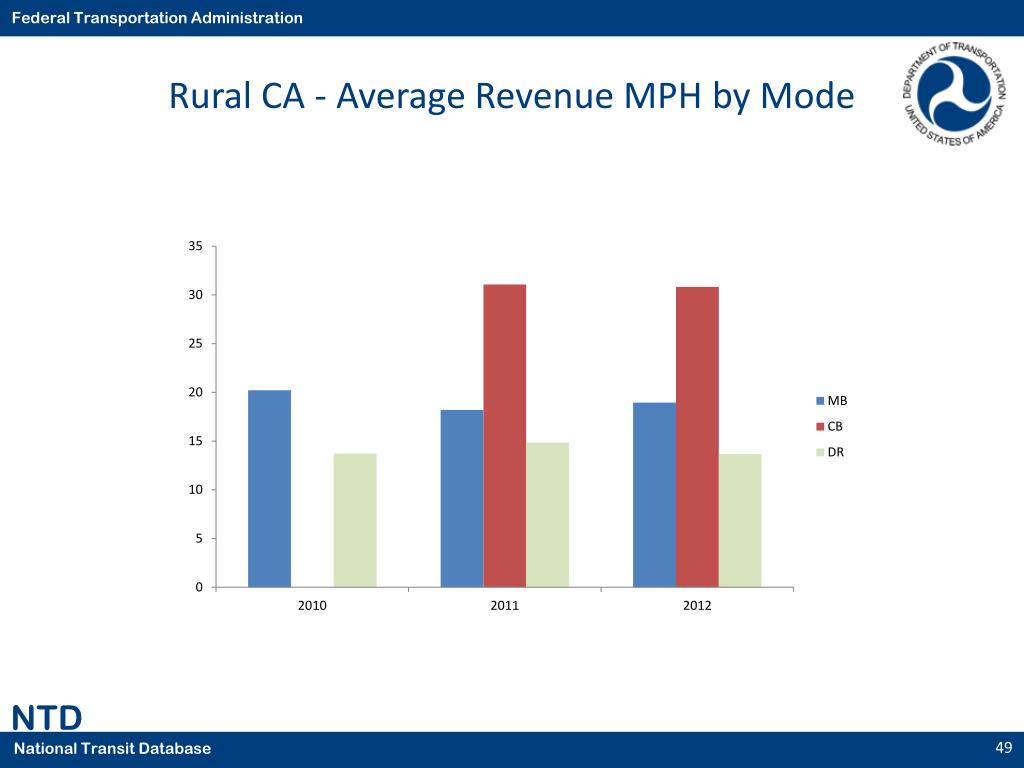 Federal Transportation Administration

Rural CA - Average Revenue MPH by Mode

DEPARTMENT OF TRANSPORTATION UNITED STATES OF AMERICA

35
30
25
20
15
10
5
0

2010
2011
2012

MB
CB
DR

NTD

National Transit Database

49